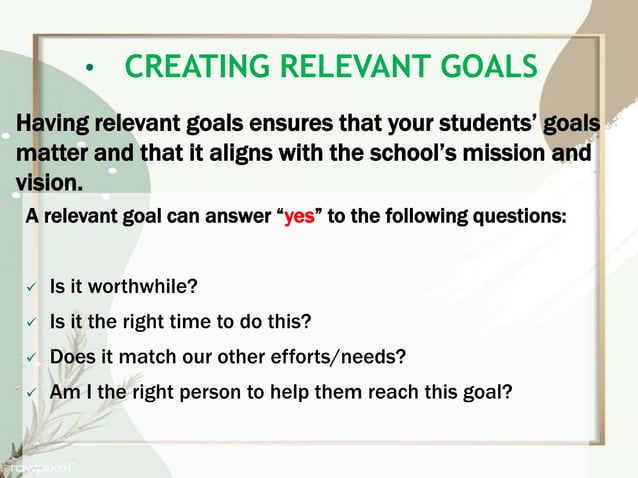 • CREATING RELEVANT GOALS

Having relevant goals ensures that your students' goals matter and that it aligns with the school's mission and vision.

A relevant goal can answer "yes" to the following questions:

✓ Is it worthwhile?
✓ Is it the right time to do this?
✓ Does it match our other efforts/needs?
✓ Am I the right person to help them reach this goal?

rawpixel